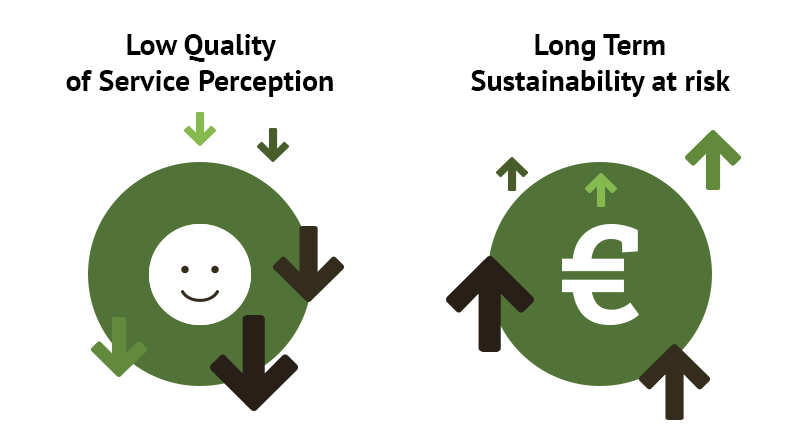 Low Quality
of Service Perception

Long Term
Sustainability at risk

€